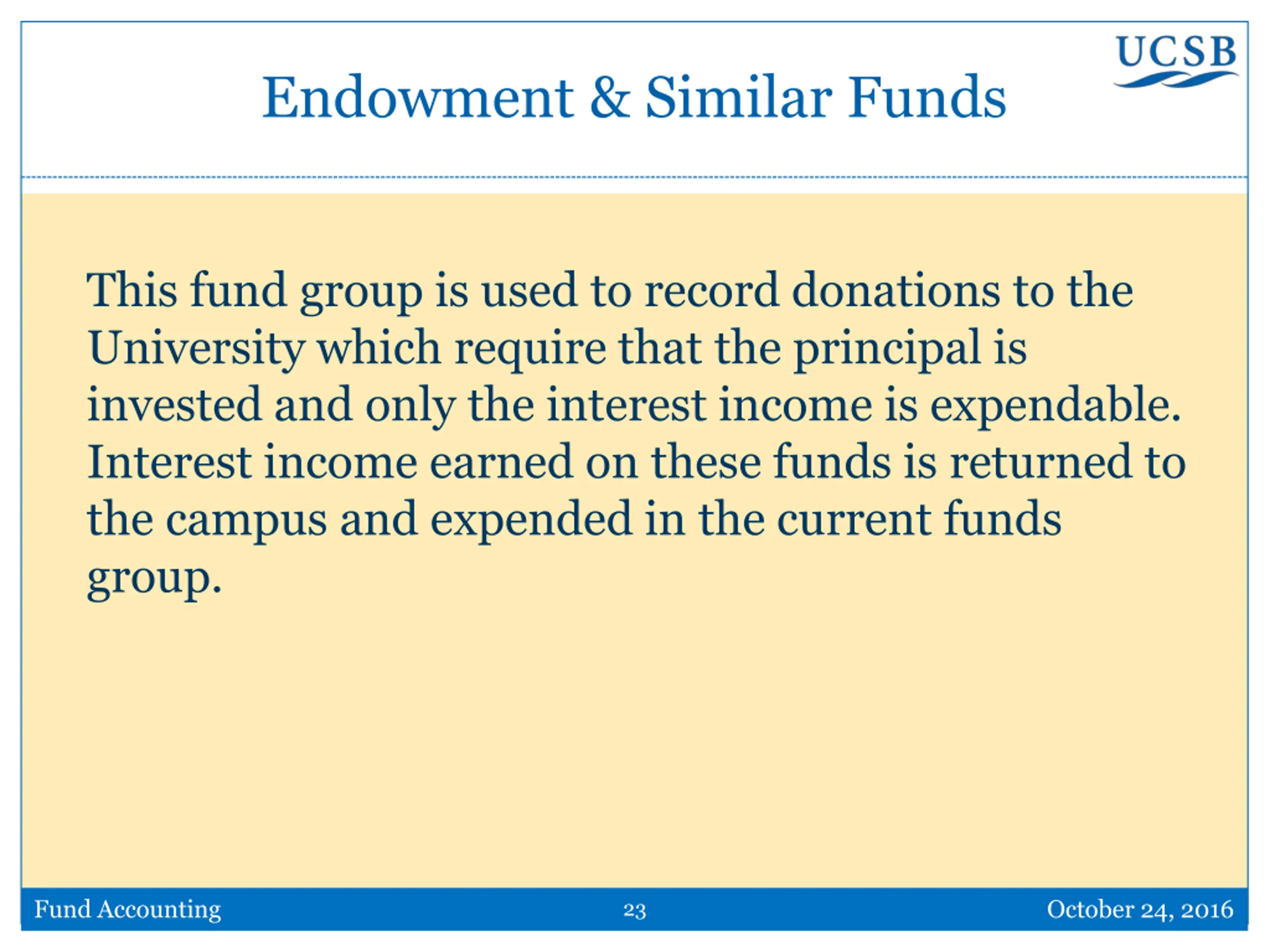 UCSB

Endowment & Similar Funds

This fund group is used to record donations to the University which require that the principal is invested and only the interest income is expendable. Interest income earned on these funds is returned to the campus and expended in the current funds group.

Fund Accounting

23

October 24, 2016